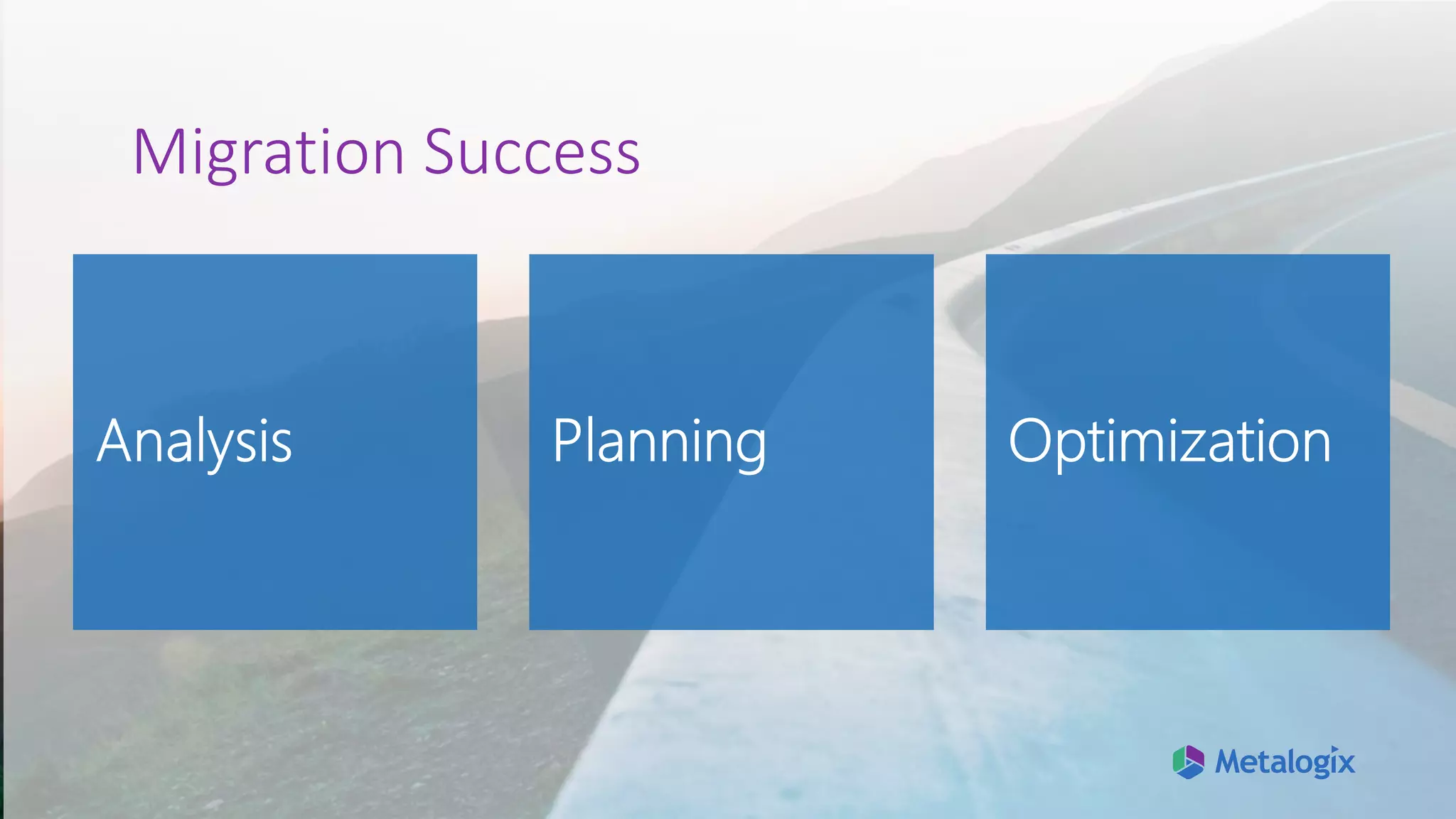 Migration Success

Analysis

Planning

Optimization

Metalogix